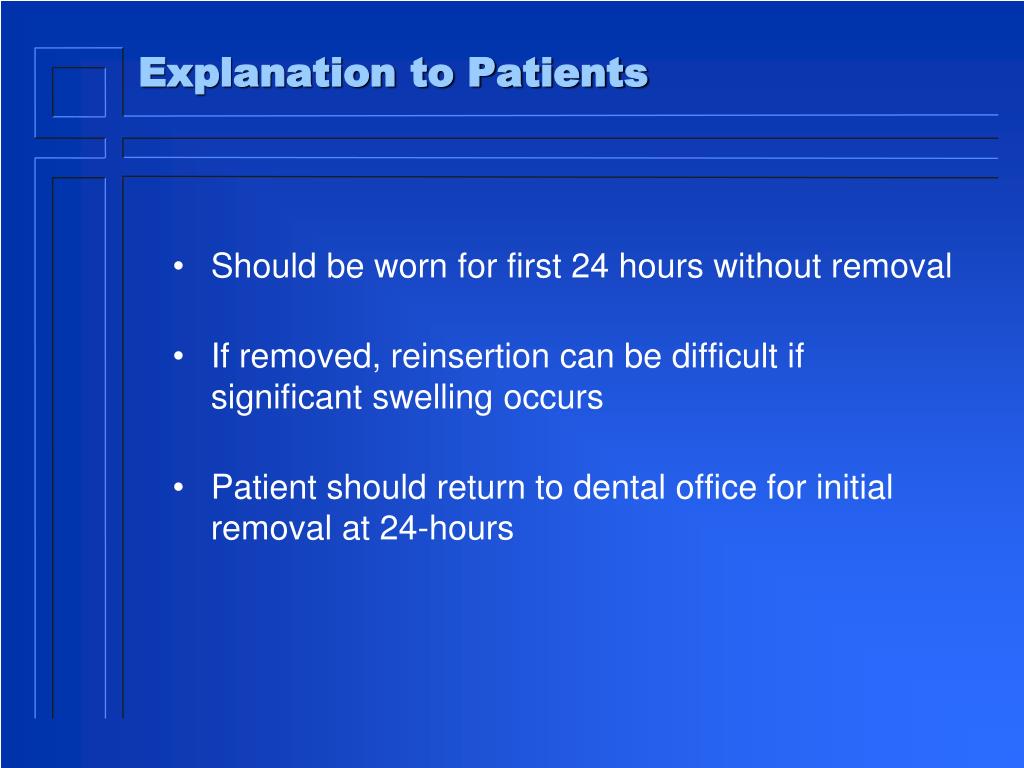 Explanation to Patients

• Should be worn for first 24 hours without removal

• If removed, reinsertion can be difficult if significant swelling occurs

• Patient should return to dental office for initial removal at 24-hours